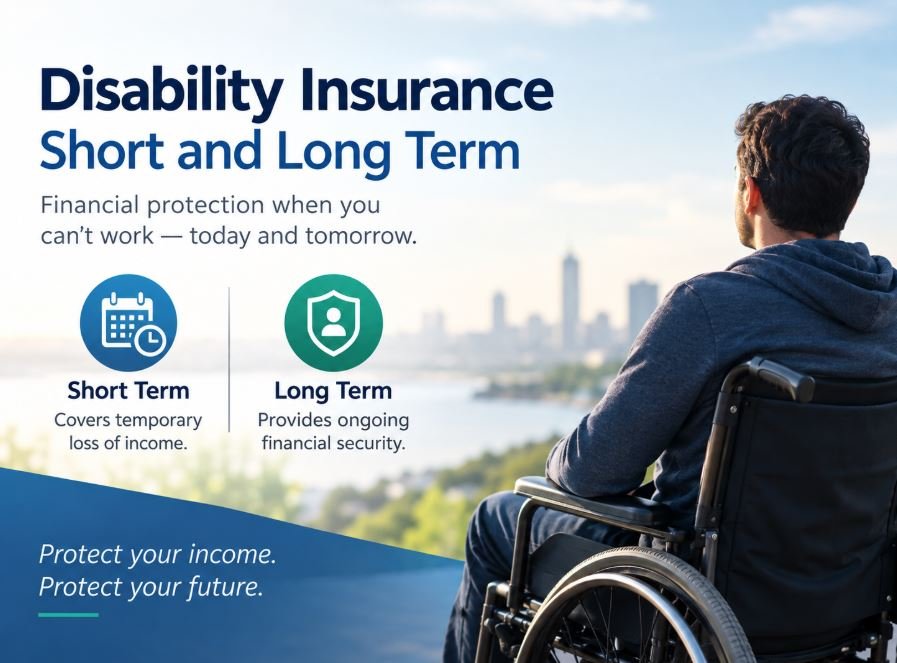 Disability Insurance
Short and Long Term

Financial protection when you can't work — today and tomorrow.

Short Term
Covers temporary loss of income.

Long Term
Provides ongoing financial security.

Protect your income.
Protect your future.